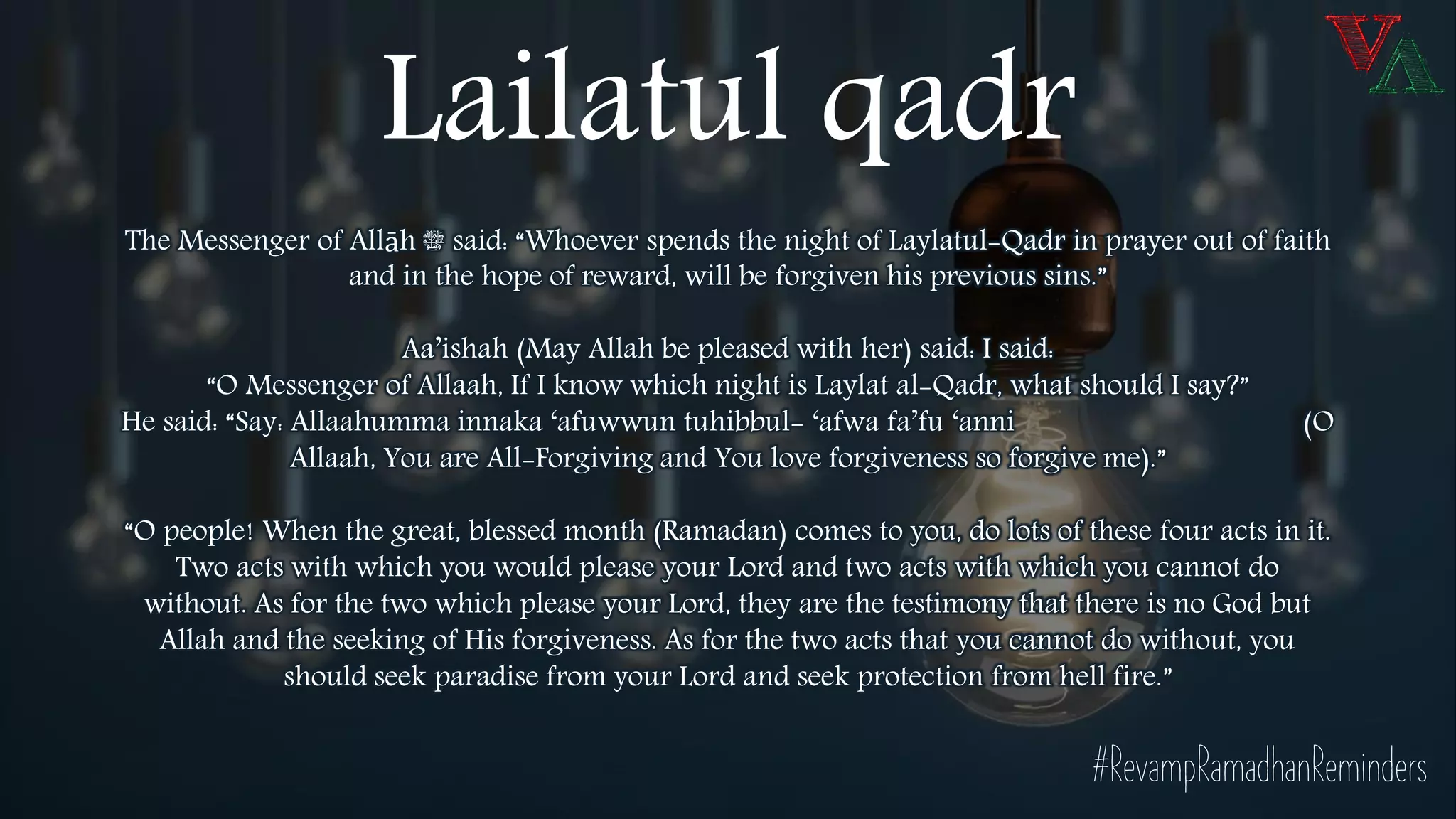 VA

Lailatul qadr

The Messenger of Allāh ﷺ said: “Whoever spends the night of Laylatul-Qadr in prayer out of faith and in the hope of reward, will be forgiven his previous sins.”

Aa’ishah (May Allah be pleased with her) said: I said:
“O Messenger of Allaah, If I know which night is Laylat al-Qadr, what should I say?”
He said: “Say: Allaahumma innaka ‘afuwwun tuhibbul- ‘afwa fa’fu ‘anni (O Allaah, You are All-Forgiving and You love forgiveness so forgive me).”

“O people! When the great, blessed month (Ramadan) comes to you, do lots of these four acts in it. Two acts with which you would please your Lord and two acts with which you cannot do without. As for the two which please your Lord, they are the testimony that there is no God but Allah and the seeking of His forgiveness. As for the two acts that you cannot do without, you should seek paradise from your Lord and seek protection from hell fire.”

#RevampRamadhanReminders